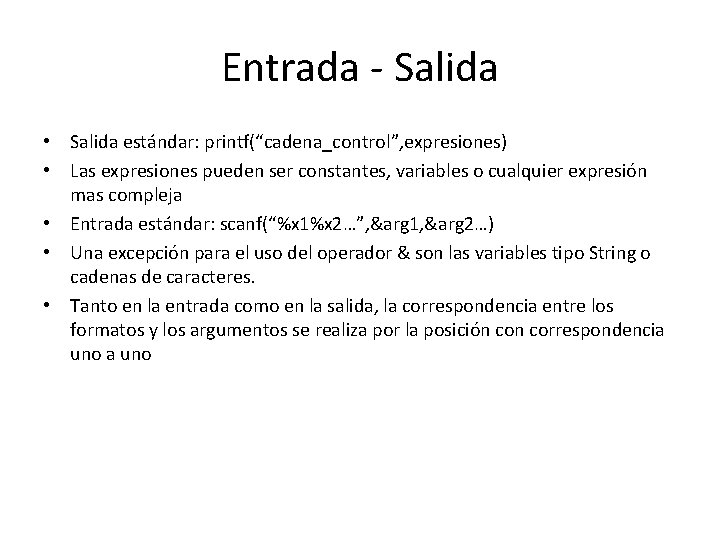 Entrada - Salida

• Salida estándar: printf(“cadena_control”,expresiones)
• Las expresiones pueden ser constantes, variables o cualquier expresión mas compleja
• Entrada estándar: scanf(“%x1%x2…”,&arg1,&arg2…)
• Una excepción para el uso del operador & son las variables tipo String o cadenas de caracteres.
• Tanto en la entrada como en la salida, la correspondencia entre los formatos y los argumentos se realiza por la posición con correspondencia uno a uno